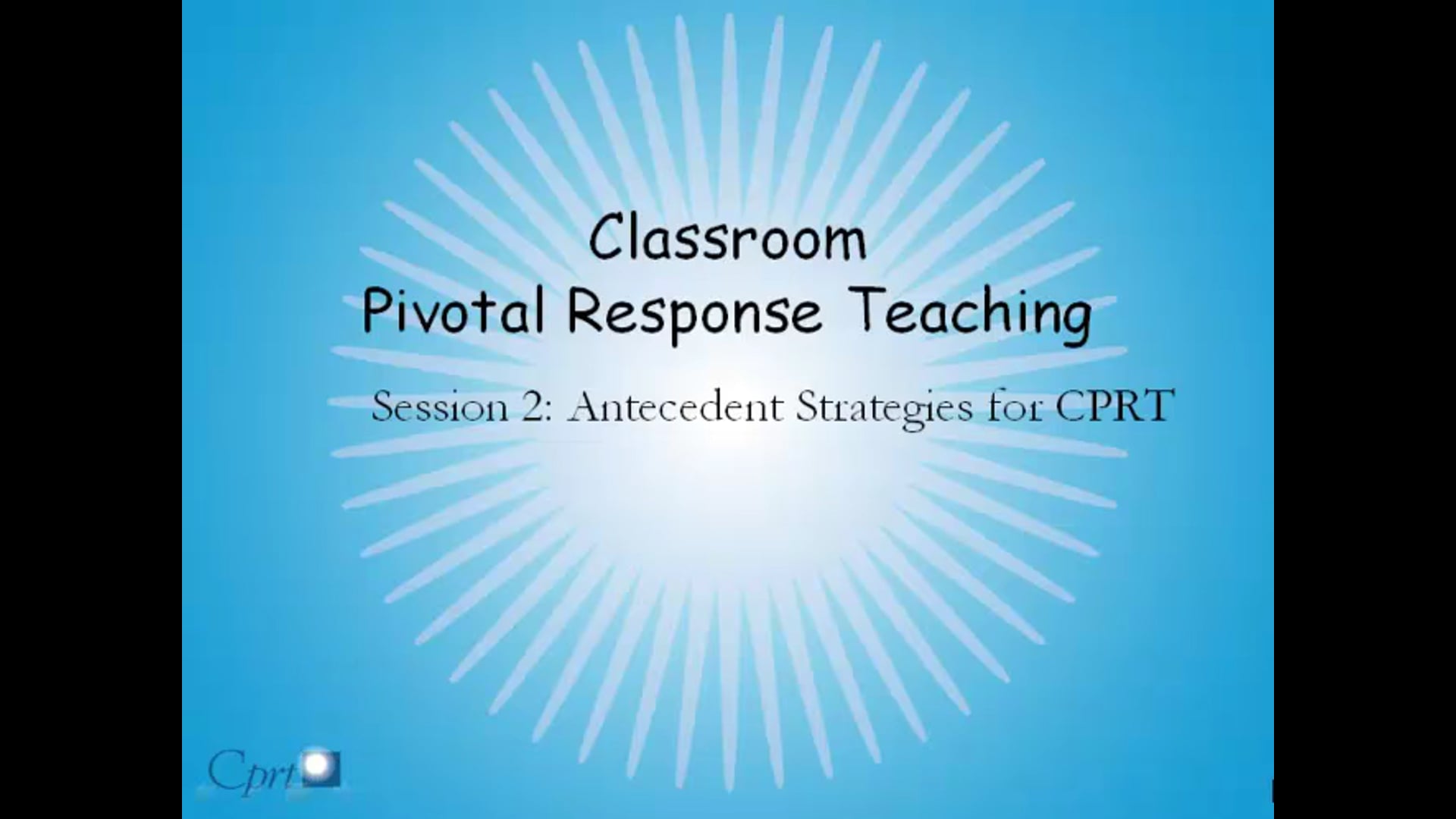 Classroom
Pivotal Response Teaching

Session 2: Antecedent Strategies for CPRT

Cprt